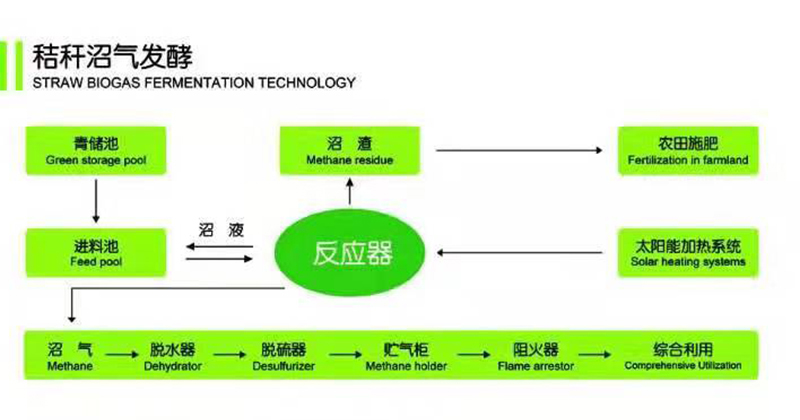 秸秆沼气发酵
STRAW BIOGAS FERMENTATION TECHNOLOGY

青储池
Green storage pool

沼 渣
Methane residue

农田施肥
Fertilization in farmland

进料池
Feed pool

沼 液

反应器

太阳能加热系统
Solar heating systems

沼 气
Methane

脱水器
Dehydrator

脱硫器
Desulfurizer

贮气柜
Methane holder

阻火器
Flame arrestor

综合利用
Comprehensive Utilization